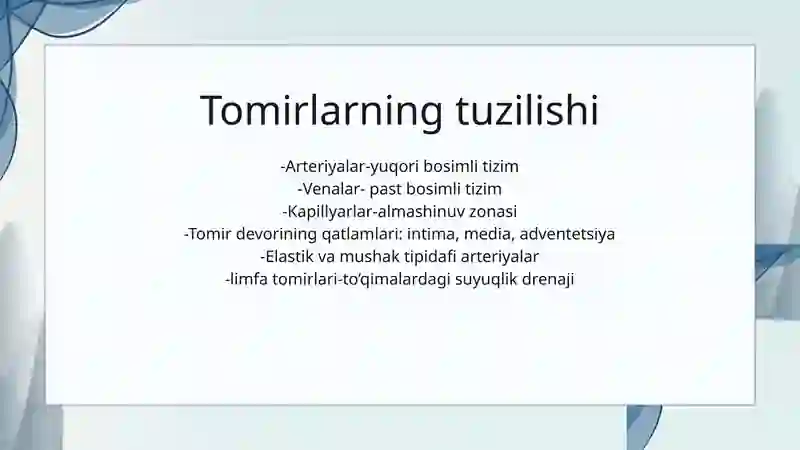 Tomirlarning tuzilishi

-Arteriyalar-yuqori bosimli tizim
-Venalar- past bosimli tizim
-Kapillyarlar-almashinuv zonasi
-Tomir devorining qatlamlari: intima, media, adventetsiya
-Elastik va mushak tipidafi arteriyalar
-limfa tomirlari-to'qimalardagi suyuqlik drenaji